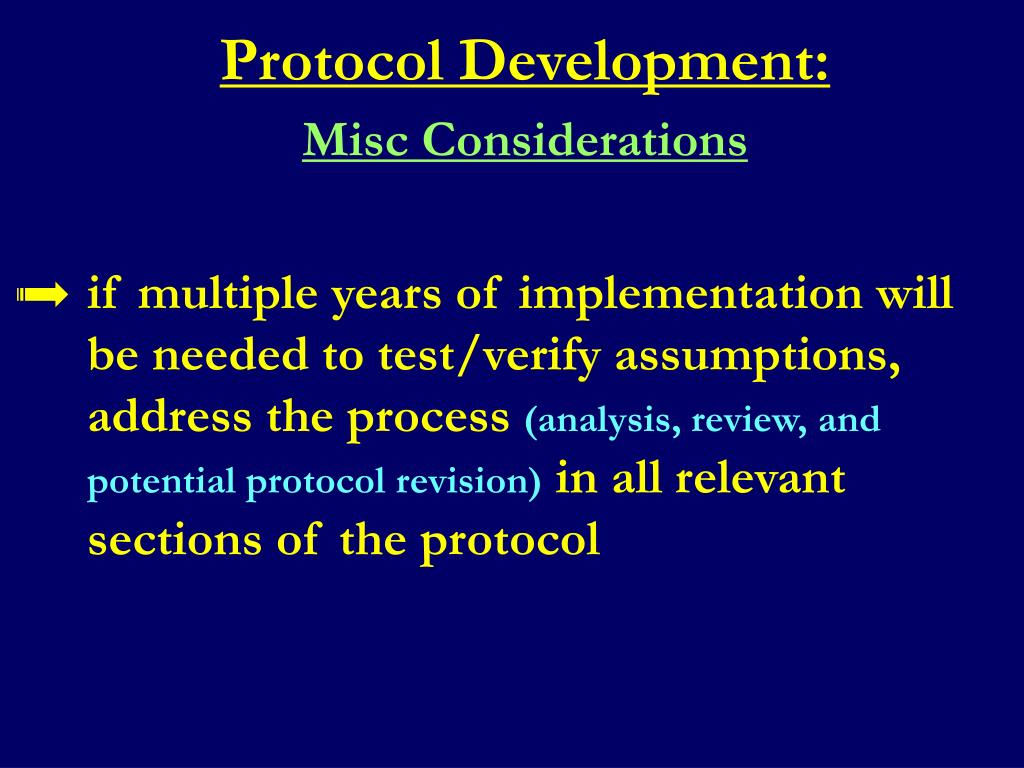 Protocol Development:
Misc Considerations

➡ if multiple years of implementation will be needed to test/verify assumptions, address the process (analysis, review, and potential protocol revision) in all relevant sections of the protocol